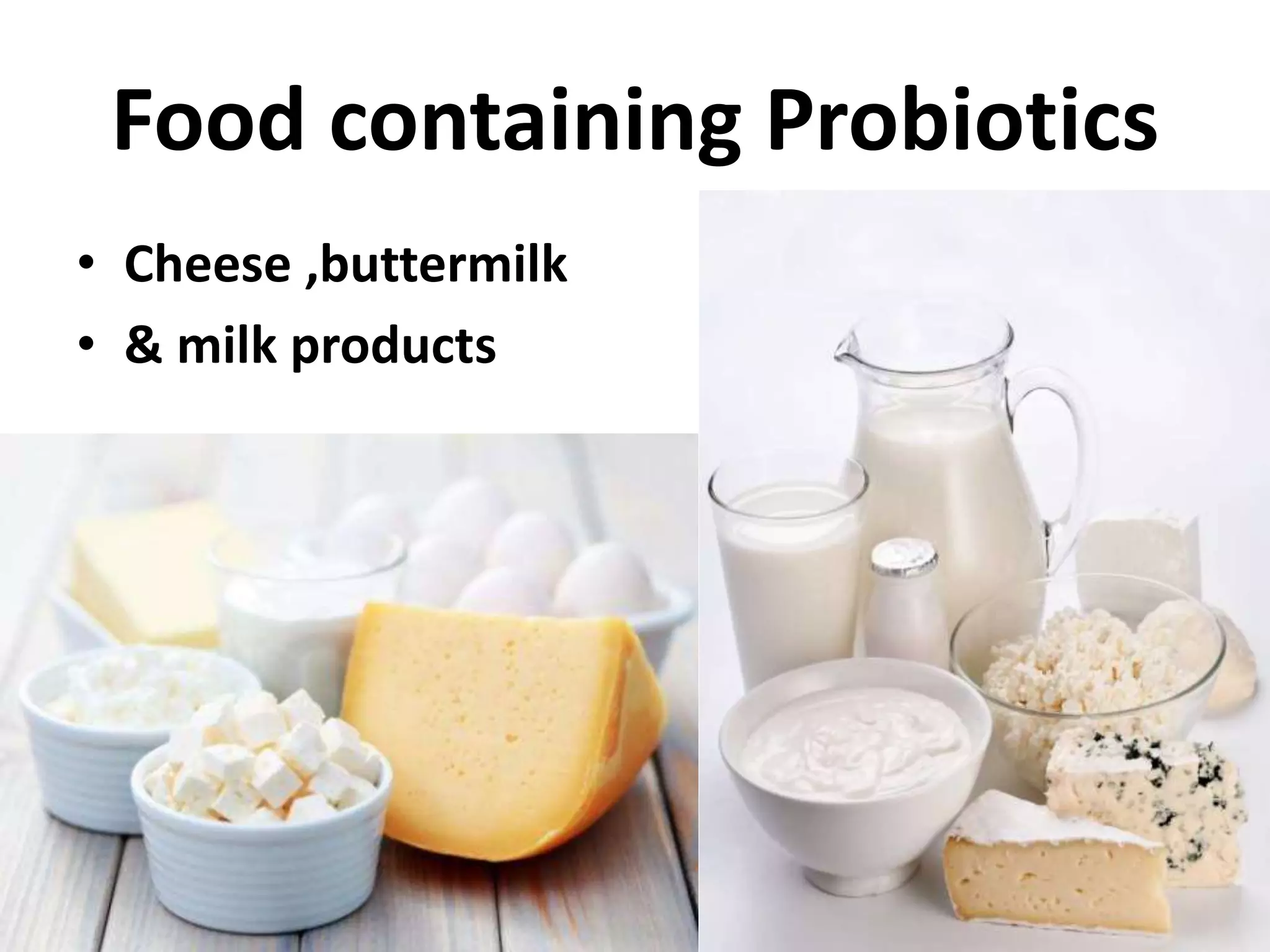 Food containing Probiotics

• Cheese ,buttermilk
• & milk products